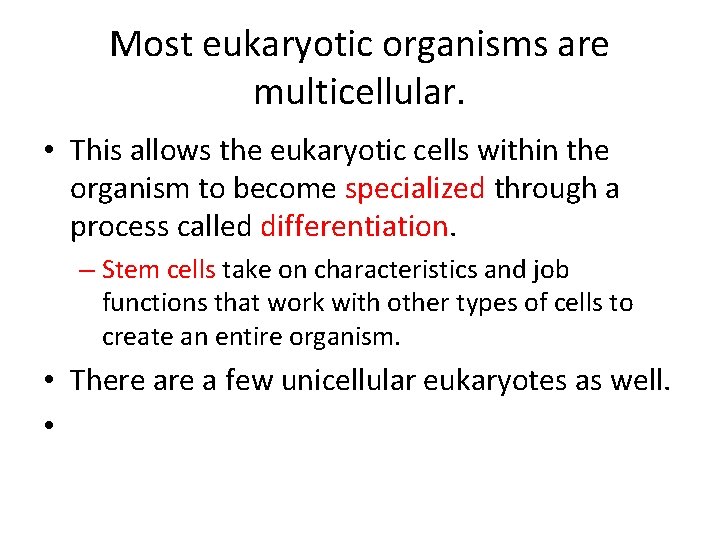 Most eukaryotic organisms are multicellular.

• This allows the eukaryotic cells within the organism to become specialized through a process called differentiation.

– Stem cells take on characteristics and job functions that work with other types of cells to create an entire organism.

• There are a few unicellular eukaryotes as well.

•